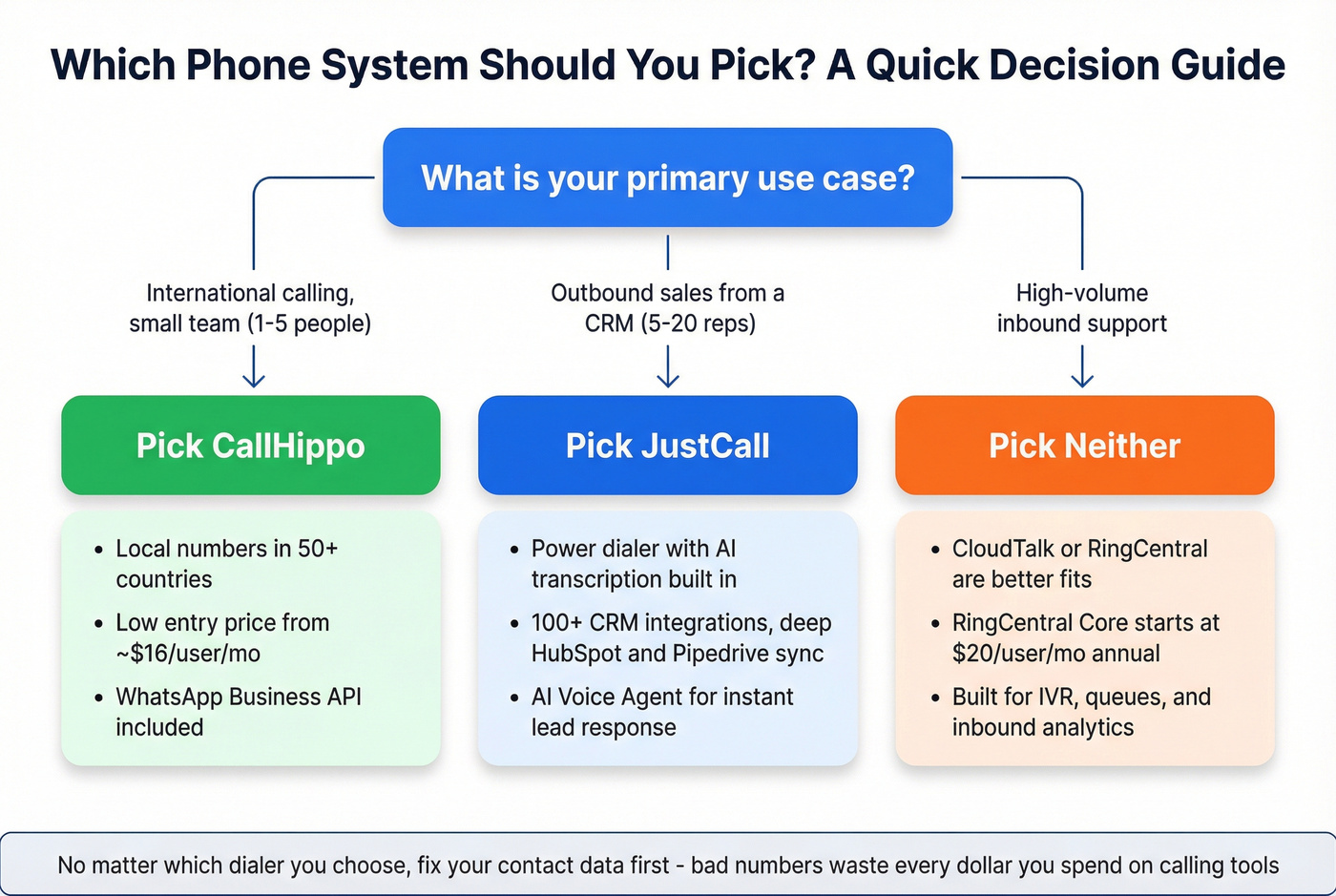 Which Phone System Should You Pick? A Quick Decision Guide

What is your primary use case?

International calling, small team (1-5 people)

Pick CallHippo

- Local numbers in 50+ countries
- Low entry price from ~$16/user/mo
- WhatsApp Business API included

Outbound sales from a CRM (5-20 reps)

Pick JustCall

- Power dialer with AI transcription built in
- 100+ CRM integrations, deep HubSpot and Pipedrive sync
- AI Voice Agent for instant lead response

High-volume inbound support

Pick Neither

- CloudTalk or RingCentral are better fits
- RingCentral Core starts at $20/user/mo annual
- Built for IVR, queues, and inbound analytics

No matter which dialer you choose, fix your contact data first - bad numbers waste every dollar you spend on calling tools